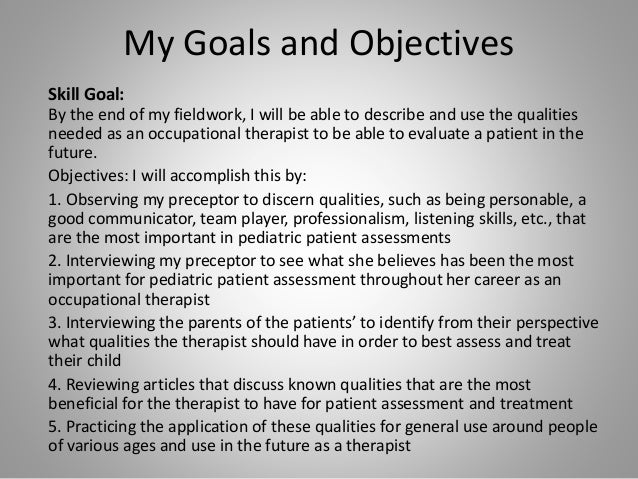 My Goals and Objectives

Skill Goal:
By the end of my fieldwork, I will be able to describe and use the qualities needed as an occupational therapist to be able to evaluate a patient in the future.

Objectives: I will accomplish this by:

1. Observing my preceptor to discern qualities, such as being personable, a good communicator, team player, professionalism, listening skills, etc., that are the most important in pediatric patient assessments

2. Interviewing my preceptor to see what she believes has been the most important for pediatric patient assessment throughout her career as an occupational therapist

3. Interviewing the parents of the patients' to identify from their perspective what qualities the therapist should have in order to best assess and treat their child

4. Reviewing articles that discuss known qualities that are the most beneficial for the therapist to have for patient assessment and treatment

5. Practicing the application of these qualities for general use around people of various ages and use in the future as a therapist